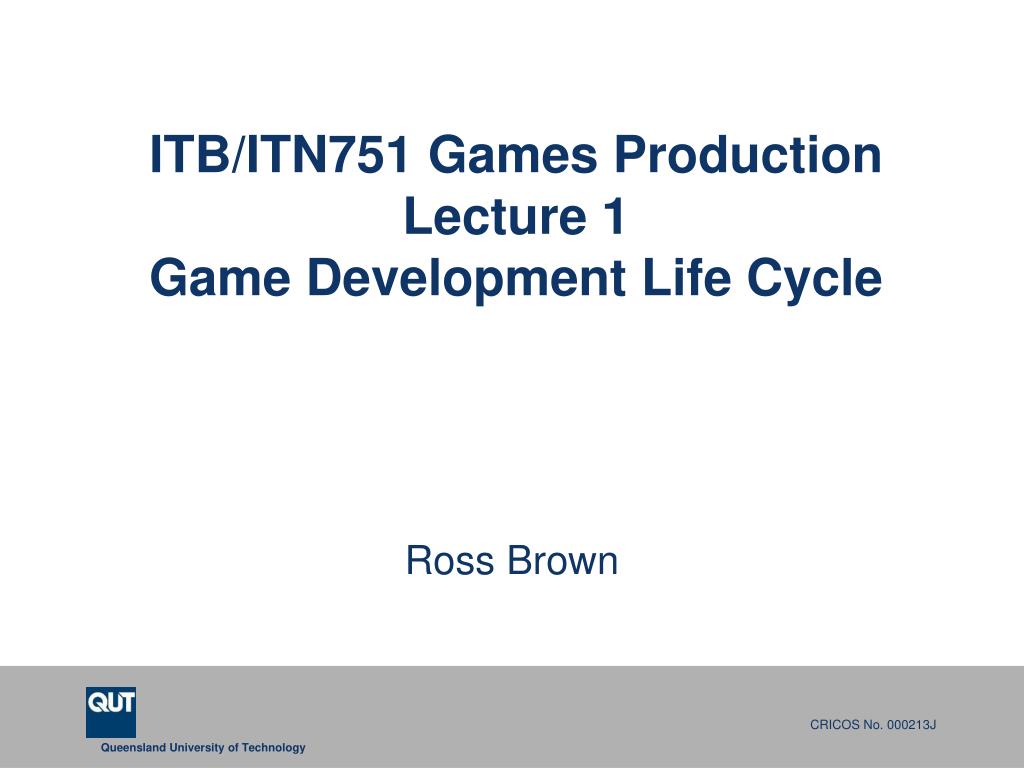 ITB/ITN751 Games Production
Lecture 1
Game Development Life Cycle

Ross Brown

QUT
Queensland University of Technology

CRICOS No. 000213J